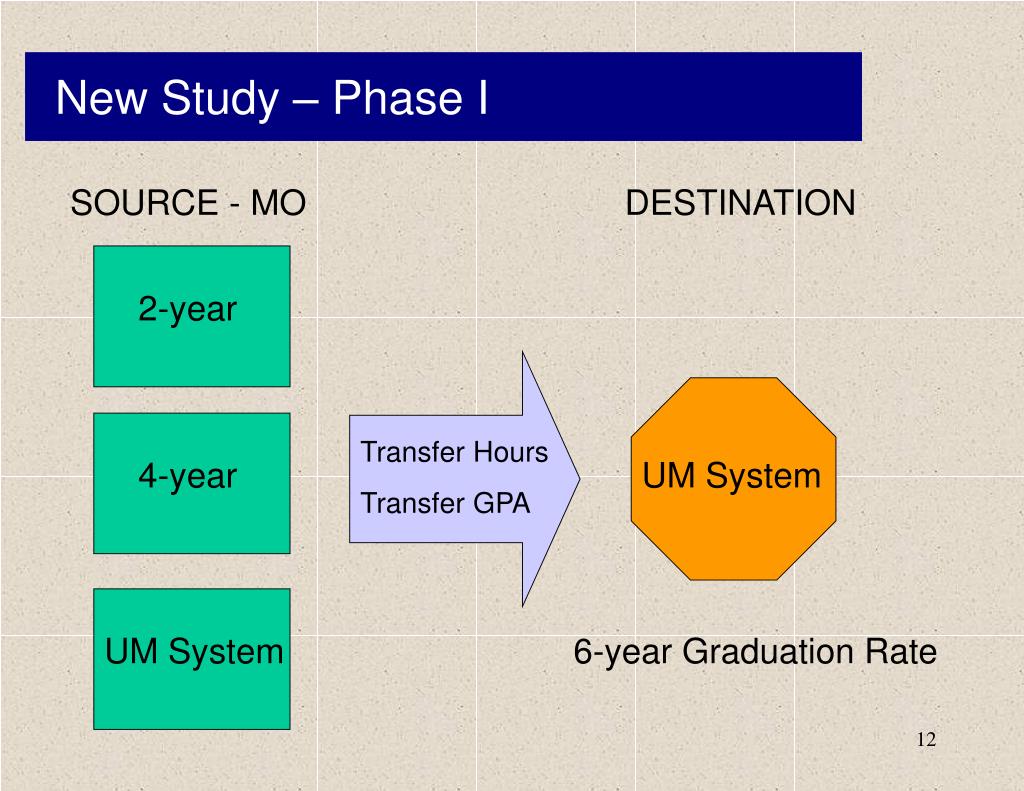 New Study – Phase I

SOURCE - MO

DESTINATION

2-year

4-year

UM System

Transfer Hours

Transfer GPA

UM System

6-year Graduation Rate

12